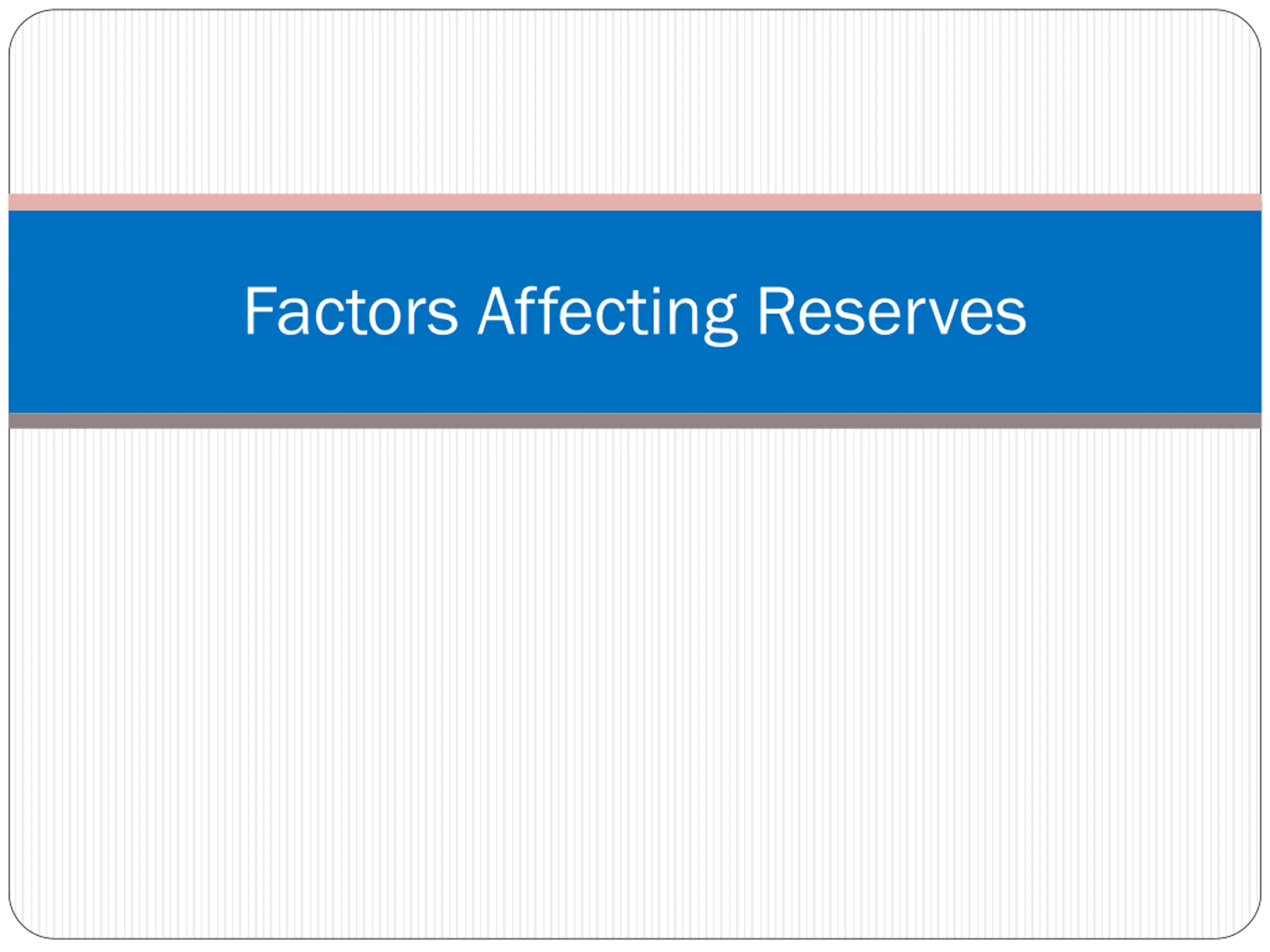 Factors Affecting Reserves